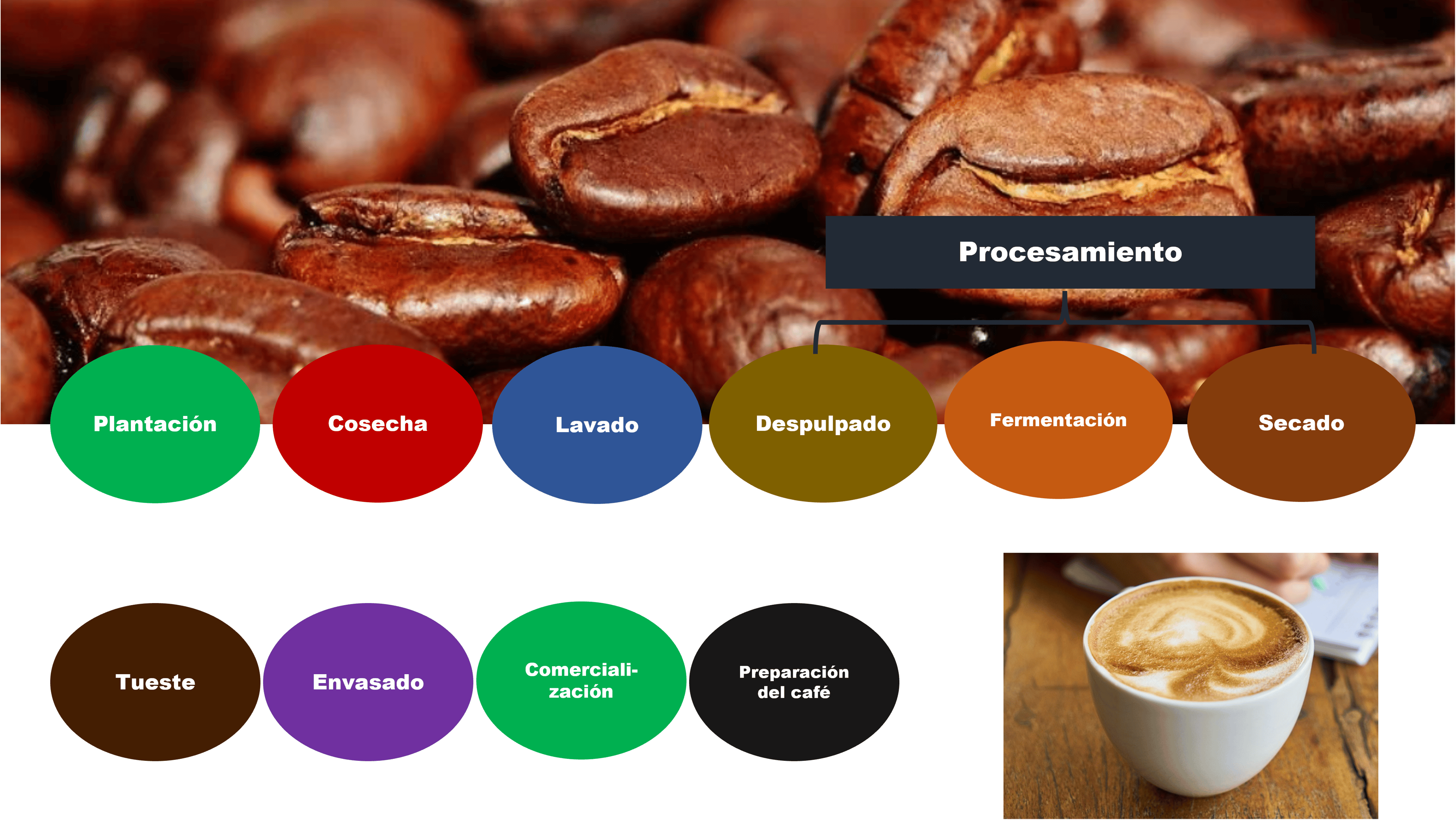 Procesamiento

Plantación

Cosecha

Lavado

Despulpado

Fermentación

Secado

Tueste

Envasado

Comercialización

Preparación del café